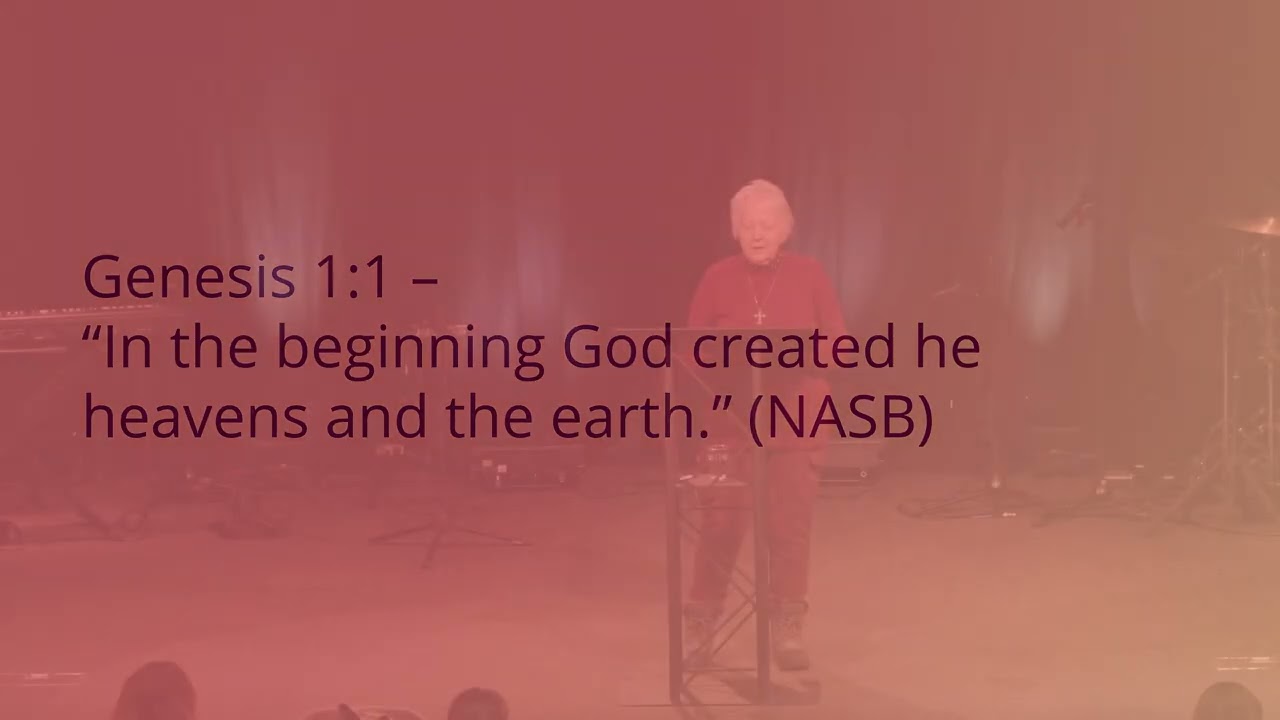 Genesis 1:1 –
“In the beginning God created he heavens and the earth.” (NASB)